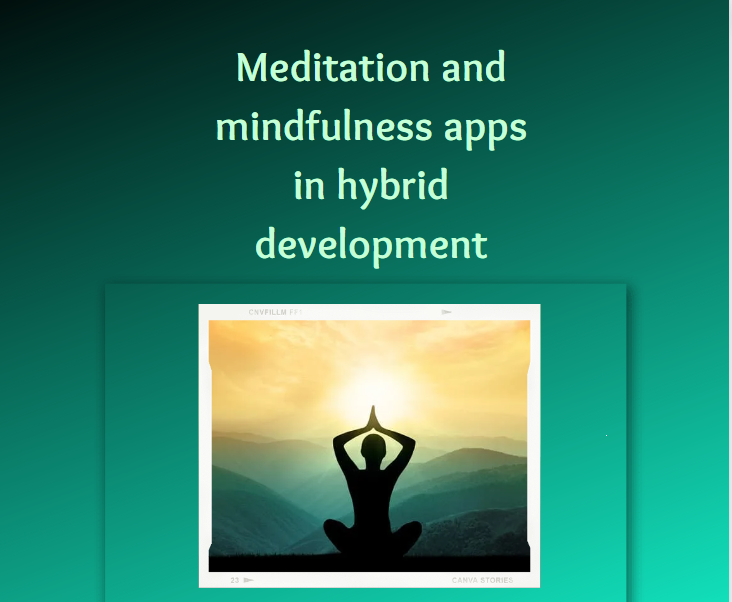 Meditation and mindfulness apps in hybrid development

CNVFILLM FF1

23

CANVA STORIES